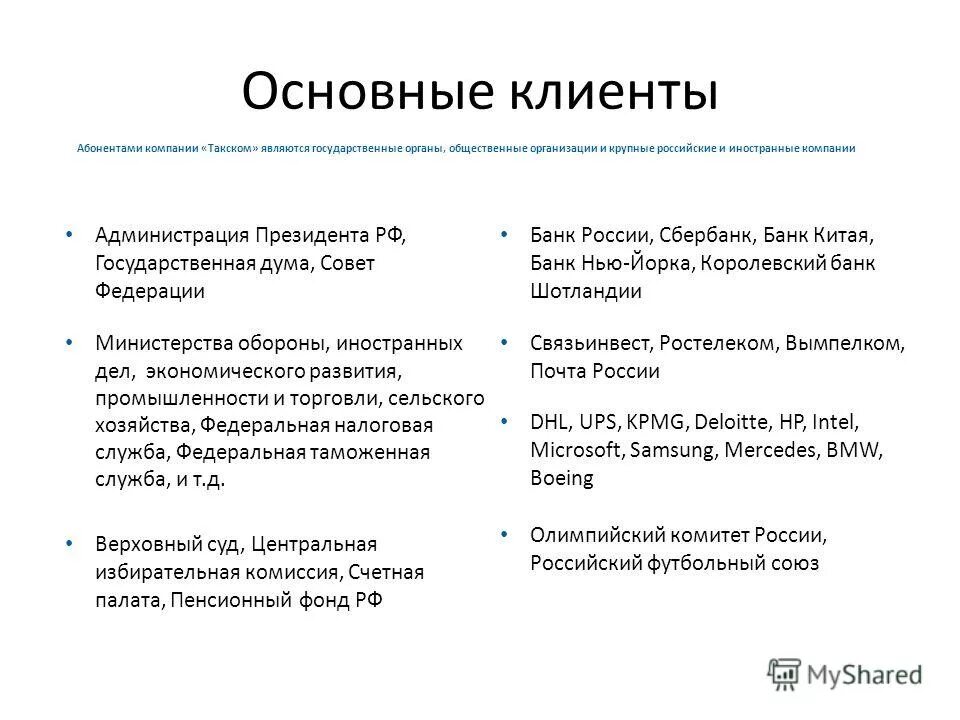 Основные клиенты

Абонентами компании «Такском» являются государственные органы, общественные организации и крупные российские и иностранные компании

• Администрация Президента РФ, Государственная дума, Совет Федерации

• Министерства обороны, иностранных дел, экономического развития, промышленности и торговли, сельского хозяйства, Федеральная налоговая служба, Федеральная таможенная служба, и т.д.

• Верховный суд, Центральная избирательная комиссия, Счетная палата, Пенсионный фонд РФ

• Банк России, Сбербанк, Банк Китая, Банк Нью-Йорка, Королевский банк Шотландии

• Связьинвест, Ростелеком, Вымпелком, Почта России

• DHL, UPS, KPMG, Deloitte, HP, Intel, Microsoft, Samsung, Mercedes, BMW, Boeing

• Олимпийский комитет России, Российский футбольный союз

MyShared